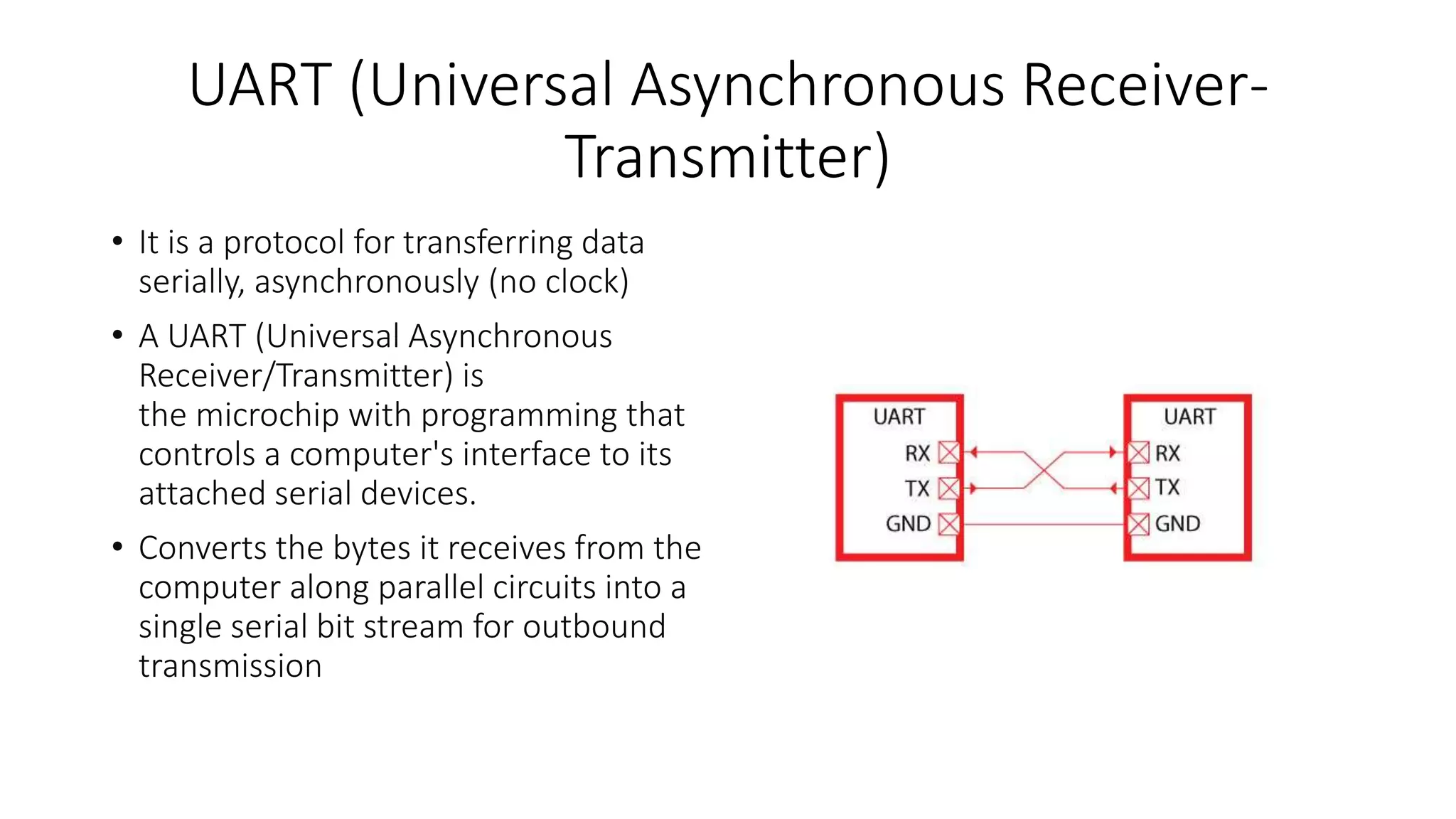 UART (Universal Asynchronous Receiver-Transmitter)

• It is a protocol for transferring data serially, asynchronously (no clock)

• A UART (Universal Asynchronous Receiver/Transmitter) is the microchip with programming that controls a computer's interface to its attached serial devices.

• Converts the bytes it receives from the computer along parallel circuits into a single serial bit stream for outbound transmission

UART
RX
TX
GND

UART
RX
TX
GND